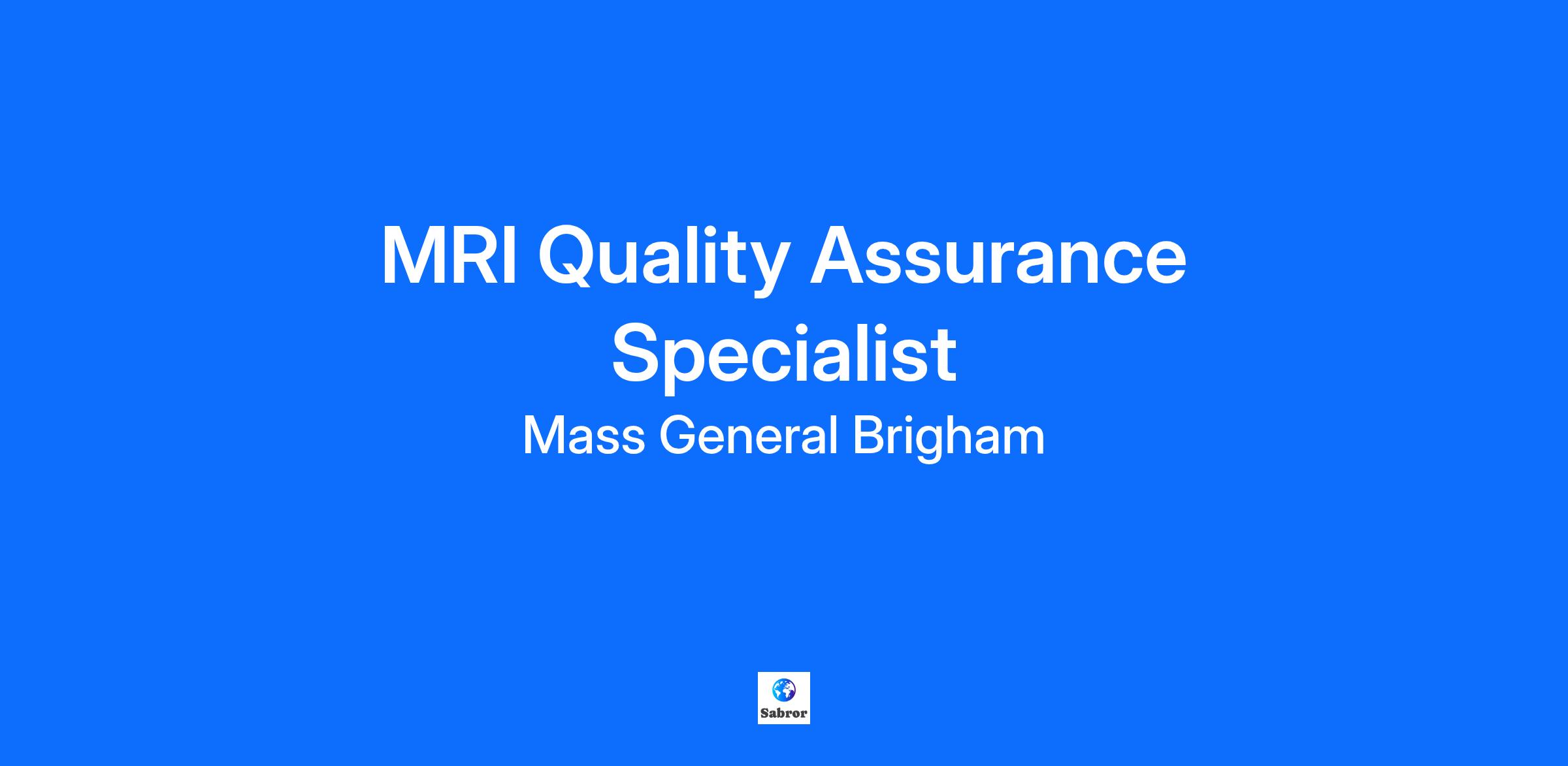 MRI Quality Assurance Specialist

Mass General Brigham

Sabror